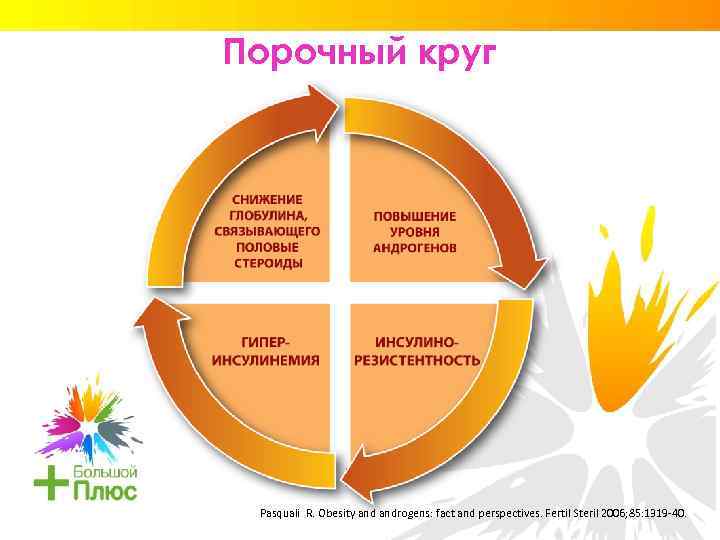 Порочный круг

СНИЖЕНИЕ ГЛОБУЛИНА, СВЯЗЫВАЮЩЕГО ПОЛОВЫЕ СТЕРОИДЫ

ПОВЫШЕНИЕ УРОВНЯ АНДРОГЕНОВ

ГИПЕР-ИНСУЛИНЕМИЯ

ИНСУЛИНО-РЕЗИСТЕНТНОСТЬ

Большой Плюс

Pasquali R. Obesity and androgens: fact and perspectives. Fertil Steril 2006;85:1319-40.